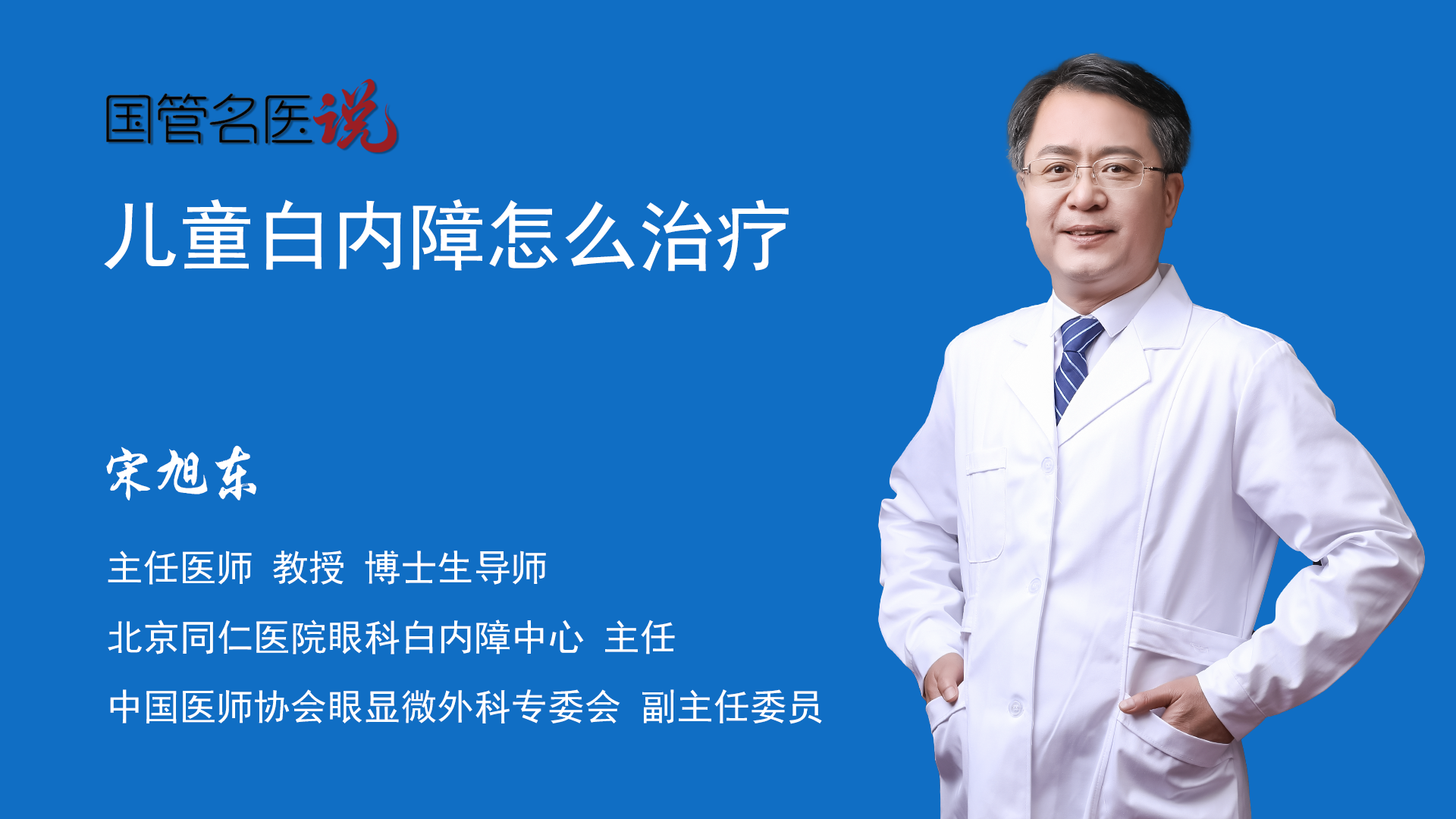 国管名医说

儿童白内障怎么治疗

宋旭东

主任医师 教授 博士生导师

北京同仁医院眼科白内障中心 主任

中国医师协会眼显微外科专委会 副主任委员